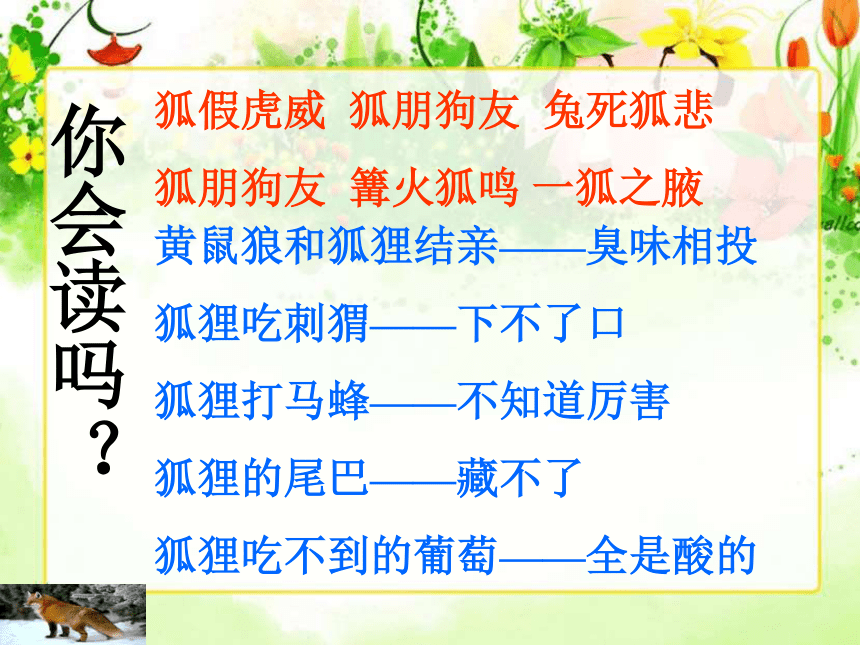 你会读吗？

狐假虎威 狐朋狗友 兔死狐悲

狐朋狗友 篝火狐鸣 一狐之腋

黄鼠狼和狐狸结亲——臭味相投

狐狸吃刺猬——下不了口

狐狸打马蜂——不知道厉害

狐狸的尾巴——藏不了

狐狸吃不到的葡萄——全是酸的